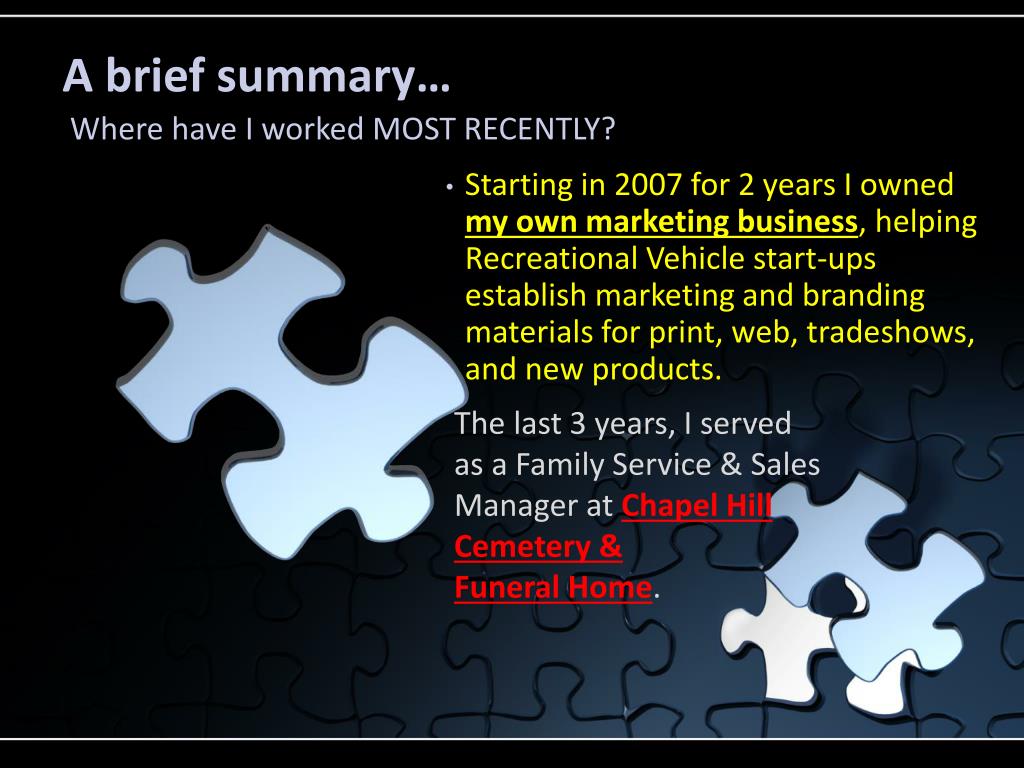 A brief summary…

Where have I worked MOST RECENTLY?

• Starting in 2007 for 2 years I owned my own marketing business, helping Recreational Vehicle start-ups establish marketing and branding materials for print, web, tradeshows, and new products.

The last 3 years, I served as a Family Service & Sales Manager at Chapel Hill Cemetery & Funeral Home.